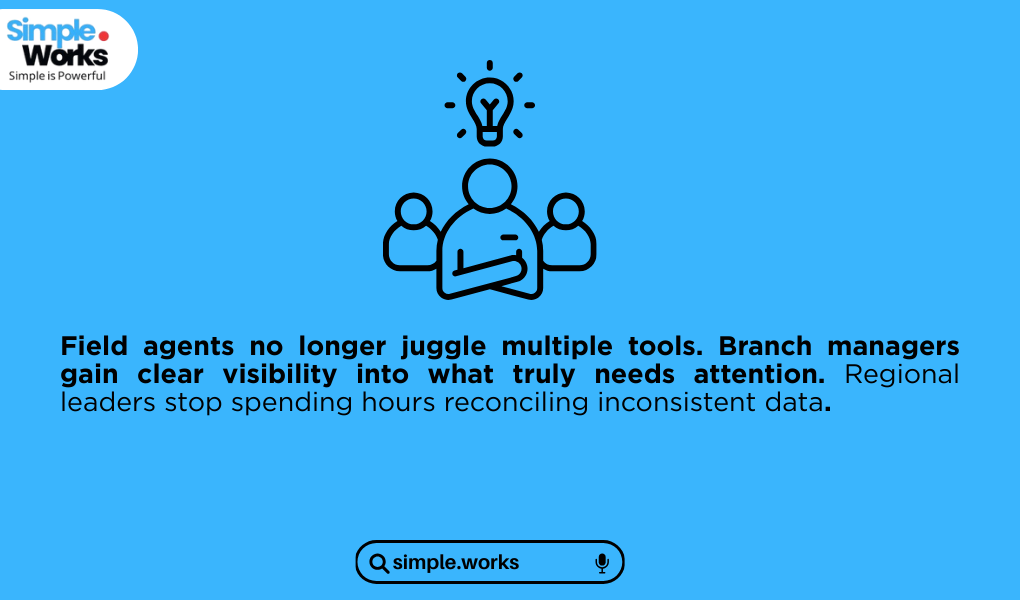 Simple.
Works
Simple is Powerful

Field agents no longer juggle multiple tools. Branch managers gain clear visibility into what truly needs attention. Regional leaders stop spending hours reconciling inconsistent data.

simple.works